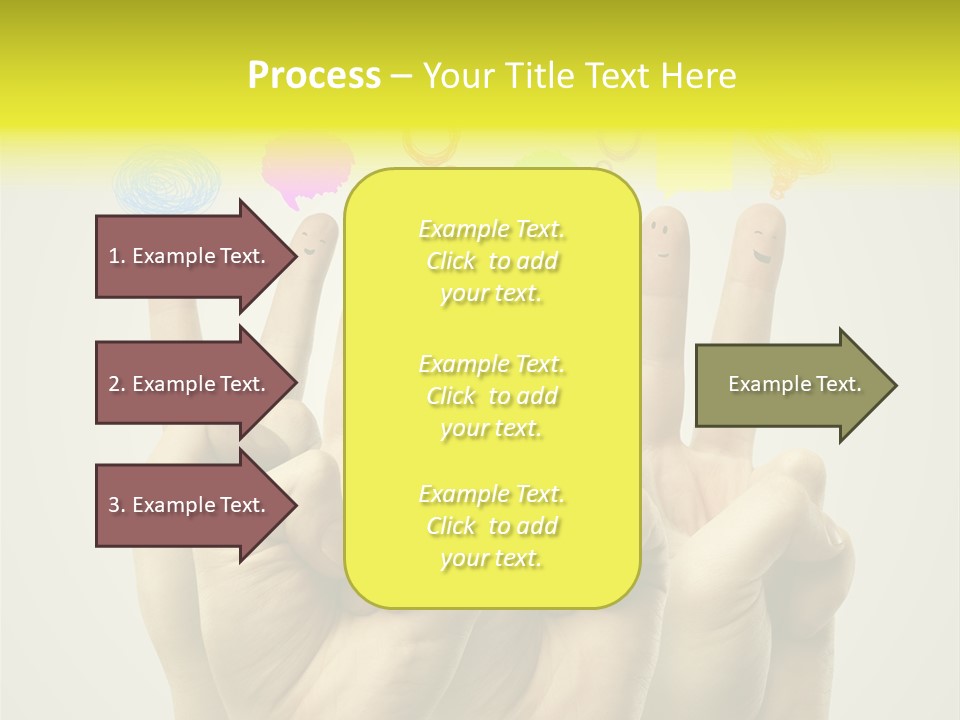 Process – Your Title Text Here

1. Example Text.

2. Example Text.

3. Example Text.

Example Text. Click to add your text.

Example Text. Click to add your text.

Example Text. Click to add your text.

Example Text.